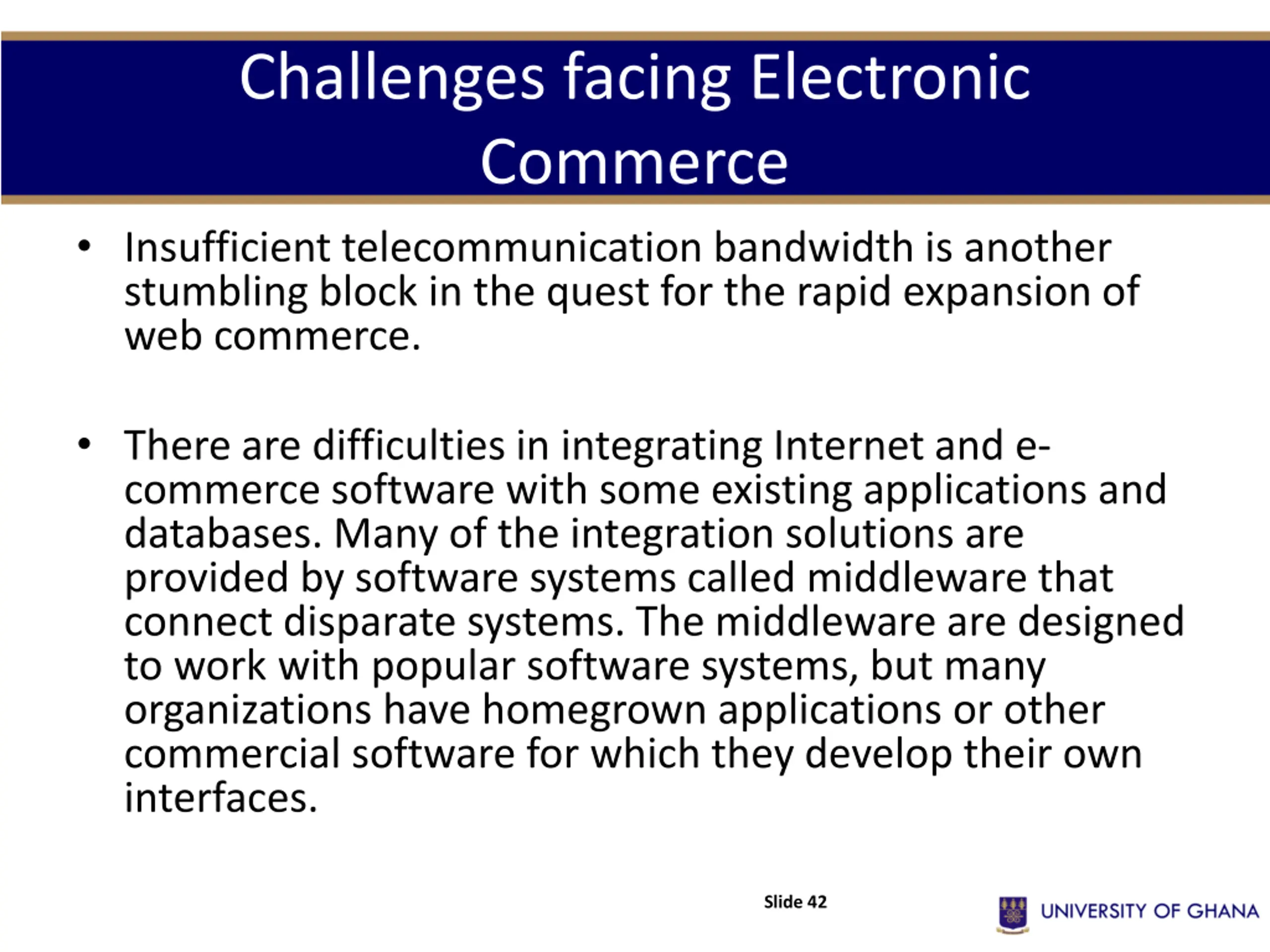 Challenges facing Electronic Commerce

• Insufficient telecommunication bandwidth is another stumbling block in the quest for the rapid expansion of web commerce.

• There are difficulties in integrating Internet and e-commerce software with some existing applications and databases. Many of the integration solutions are provided by software systems called middleware that connect disparate systems. The middleware are designed to work with popular software systems, but many organizations have homegrown applications or other commercial software for which they develop their own interfaces.

Slide 42

UNIVERSITY OF GHANA